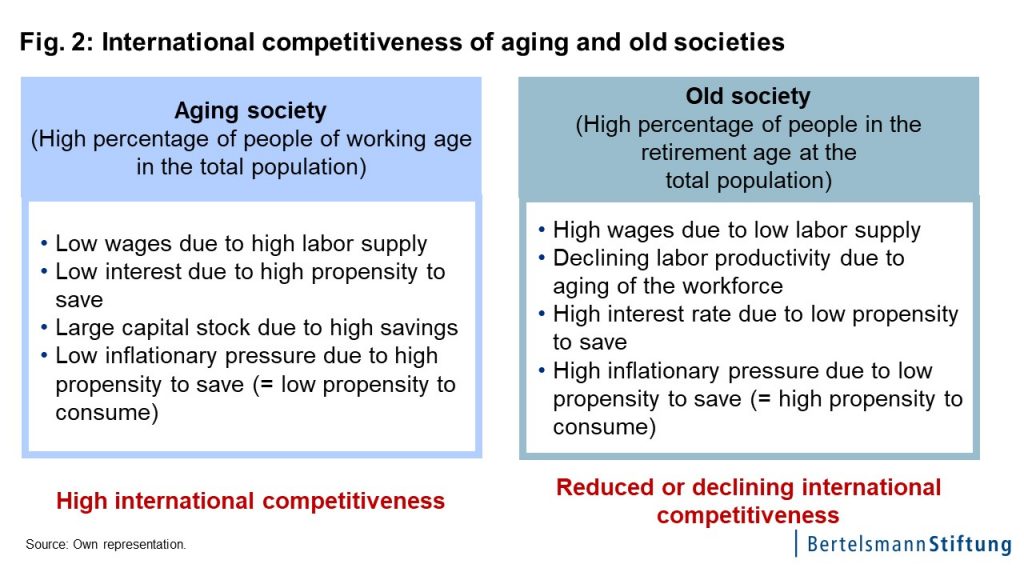 Fig. 2: International competitiveness of aging and old societies

Aging society
(High percentage of people of working age in the total population)

• Low wages due to high labor supply
• Low interest due to high propensity to save
• Large capital stock due to high savings
• Low inflationary pressure due to high propensity to save (= low propensity to consume)

High international competitiveness

Old society
(High percentage of people in the retirement age at the total population)

• High wages due to low labor supply
• Declining labor productivity due to aging of the workforce
• High interest rate due to low propensity to save
• High inflationary pressure due to low propensity to save (= high propensity to consume)

Reduced or declining international competitiveness

Source: Own representation.

BertelsmannStiftung